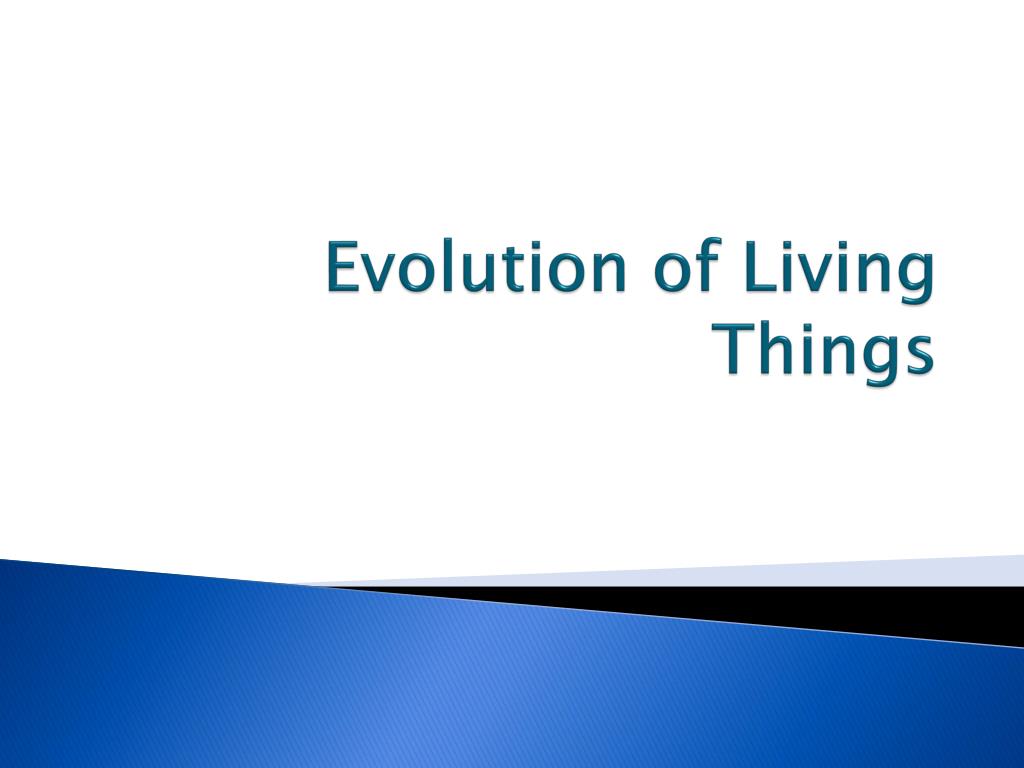 Evolution of Living Things